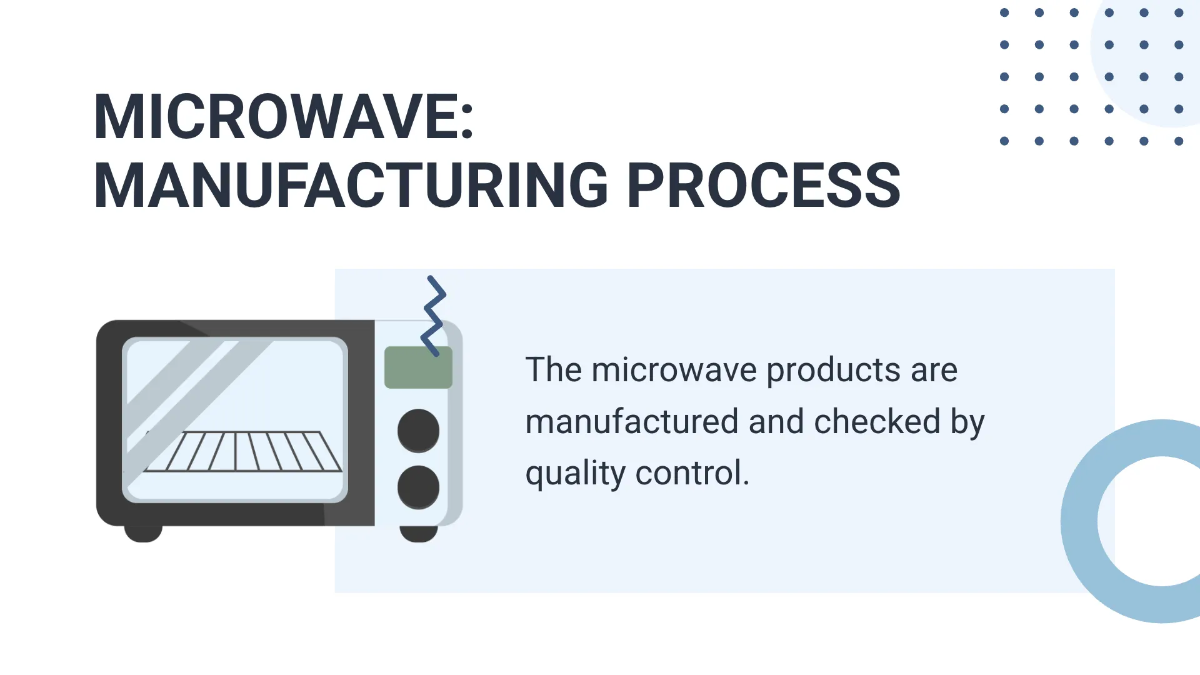 MICROWAVE:
MANUFACTURING PROCESS

The microwave products are manufactured and checked by quality control.